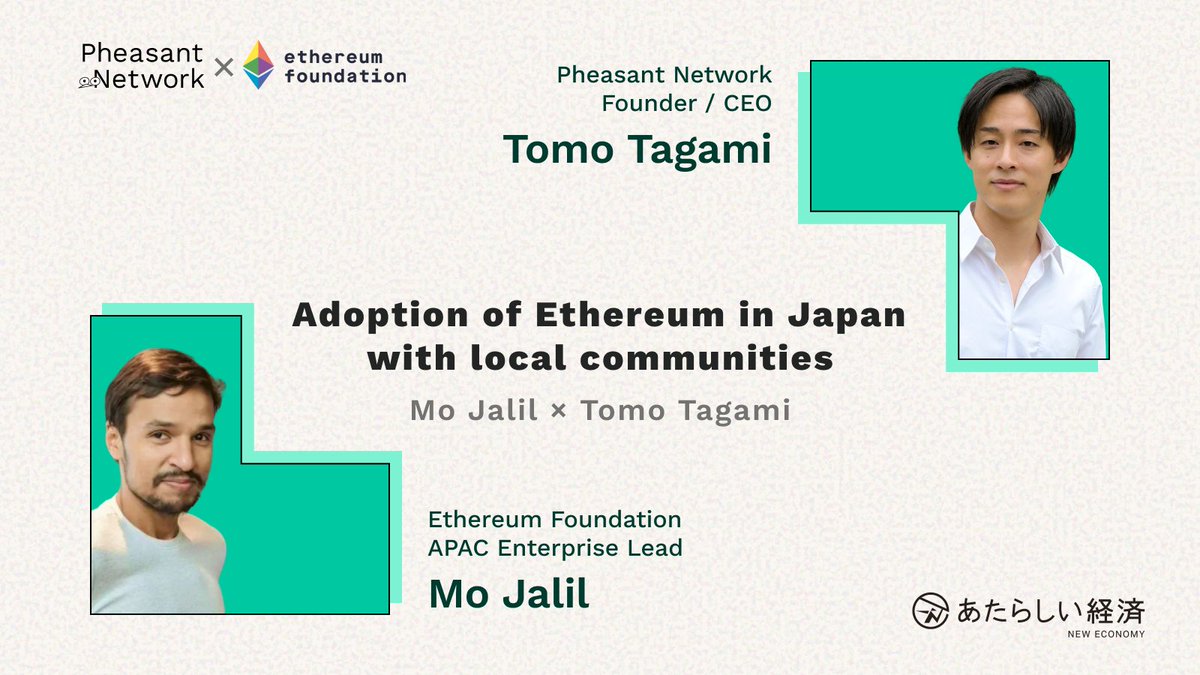 Pheasant Network × ethereum foundation

Pheasant Network
Founder / CEO
Tomo Tagami

Adoption of Ethereum in Japan with local communities

Mo Jalil × Tomo Tagami

Ethereum Foundation
APAC Enterprise Lead
Mo Jalil

あたらしい経済
NEW ECONOMY